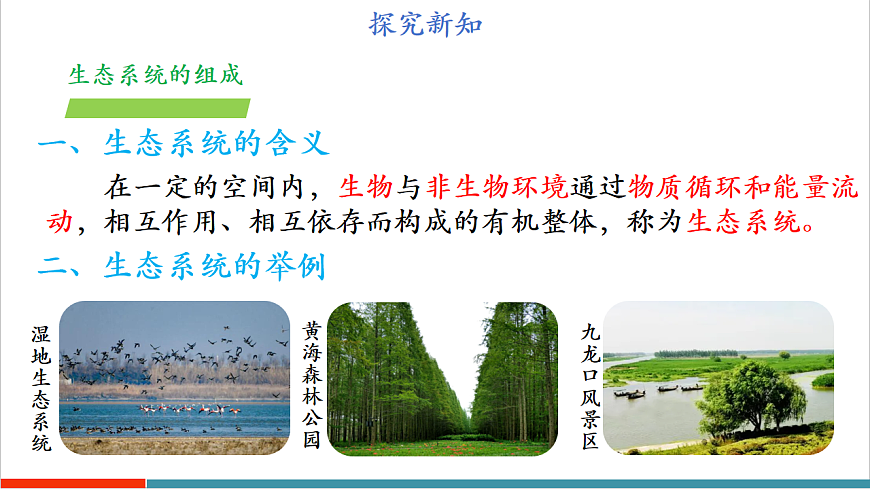 探究新知

生态系统的组成

一、生态系统的含义

在一定的空间内，生物与非生物环境通过物质循环和能量流动，相互作用、相互依存而构成的有机整体，称为生态系统。

二、生态系统的举例

湿地生态系统

黄海森林公园

九龙口风景区